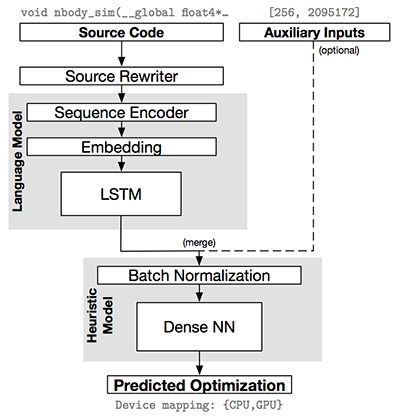 void nbody_sim(__global float4*…

[256, 2095172]

Source Code

Auxiliary Inputs

(optional)

Source Rewriter

Language Model

Sequence Encoder

Embedding

LSTM

(merge)

Heuristic Model

Batch Normalization

Dense NN

Predicted Optimization

Device mapping: {CPU,GPU}